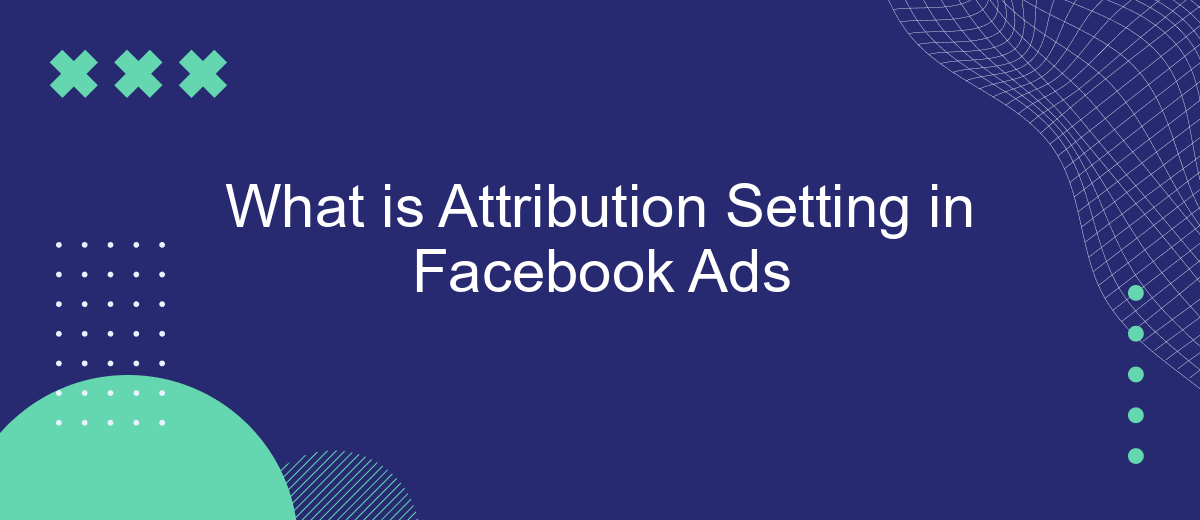 What is Attribution Setting in Facebook Ads